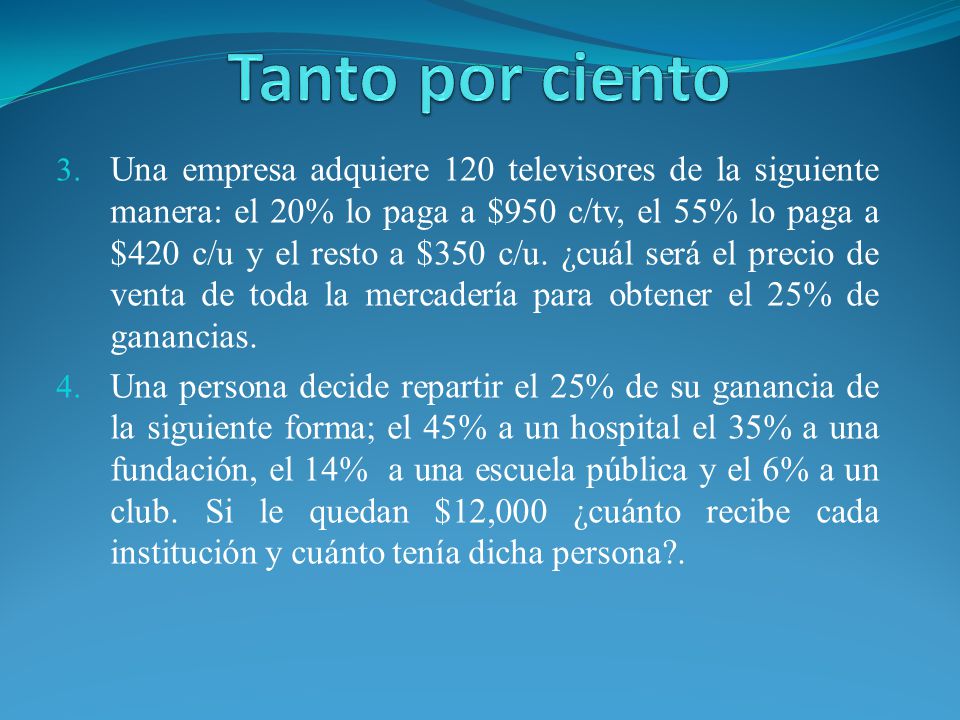 Tanto por ciento

3. Una empresa adquiere 120 televisores de la siguiente manera: el 20% lo paga a \$950 c/tv, el 55% lo paga a \$420 c/u y el resto a \$350 c/u. ¿cuál será el precio de venta de toda la mercadería para obtener el 25% de ganancias.

4. Una persona decide repartir el 25% de su ganancia de la siguiente forma; el 45% a un hospital el 35% a una fundación, el 14% a una escuela pública y el 6% a un club. Si le quedan \$12,000 ¿cuánto recibe cada institución y cuánto tenía dicha persona?.